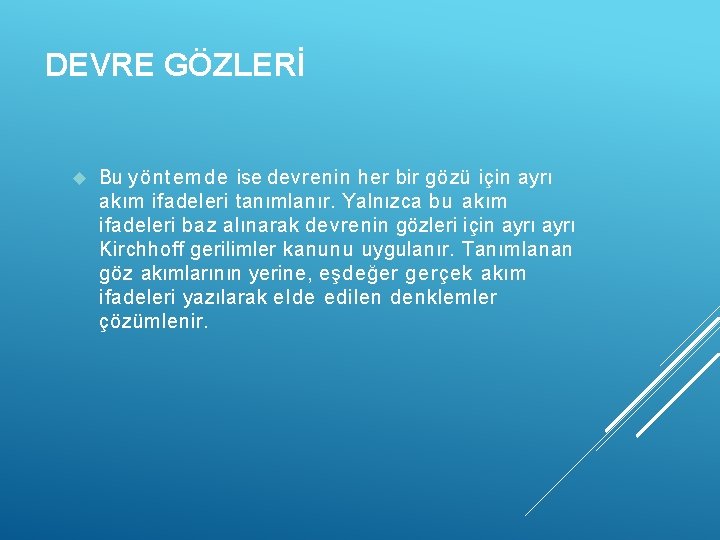 DEVRE GÖZLERİ

Bu yöntemde ise devrenin her bir gözü için ayrı akım ifadeleri tanımlanır. Yalnızca bu akım ifadeleri baz alınarak devrenin gözleri için ayrı ayrı Kirchhoff gerilimler kanunu uygulanır. Tanımlanan göz akımlarının yerine, eşdeğer gerçek akım ifadeleri yazılarak elde edilen denklemler çözümlenir.